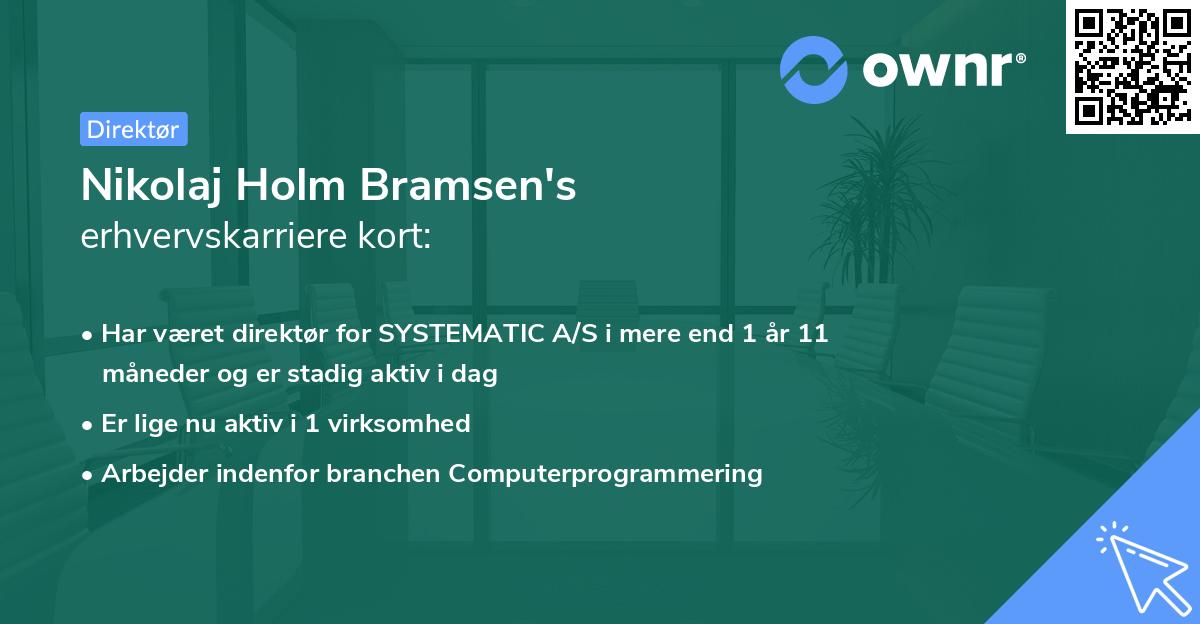 ownr®

Direktør

Nikolaj Holm Bramsen's
erhvervskarriere kort:

• Har været direktør for SYSTEMATIC A/S i mere end 1 år 11 måneder og er stadig aktiv i dag
• Er lige nu aktiv i 1 virksomhed
• Arbejder indenfor branchen Computerprogrammering